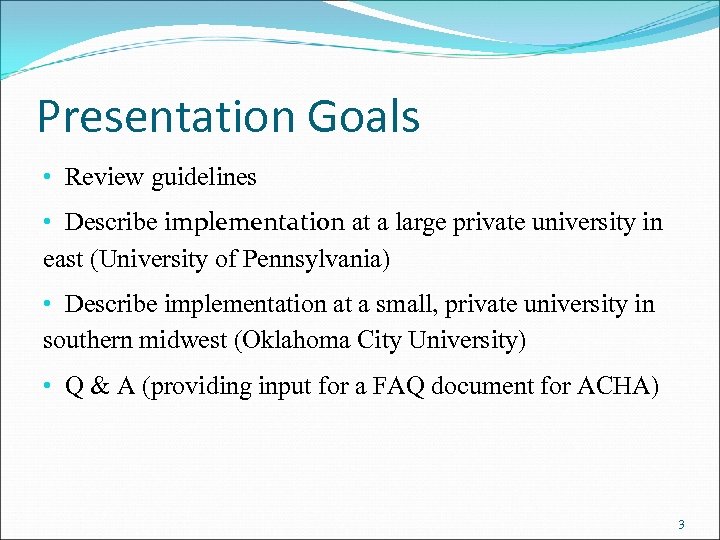 Presentation Goals

• Review guidelines

• Describe implementation at a large private university in east (University of Pennsylvania)

• Describe implementation at a small, private university in southern midwest (Oklahoma City University)

• Q & A (providing input for a FAQ document for ACHA)

3